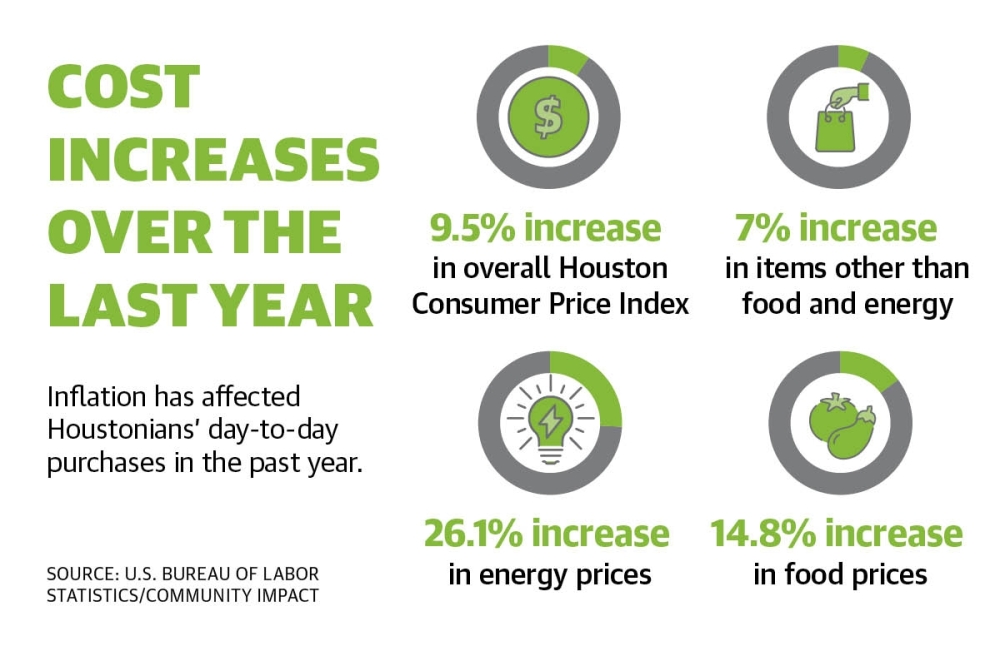 COST INCREASES OVER THE LAST YEAR

Inflation has affected Houstonians' day-to-day purchases in the past year.

SOURCE: U.S. BUREAU OF LABOR STATISTICS/COMMUNITY IMPACT

$

9.5% increase
in overall Houston Consumer Price Index

7% increase
in items other than food and energy

26.1% increase
in energy prices

14.8% increase
in food prices